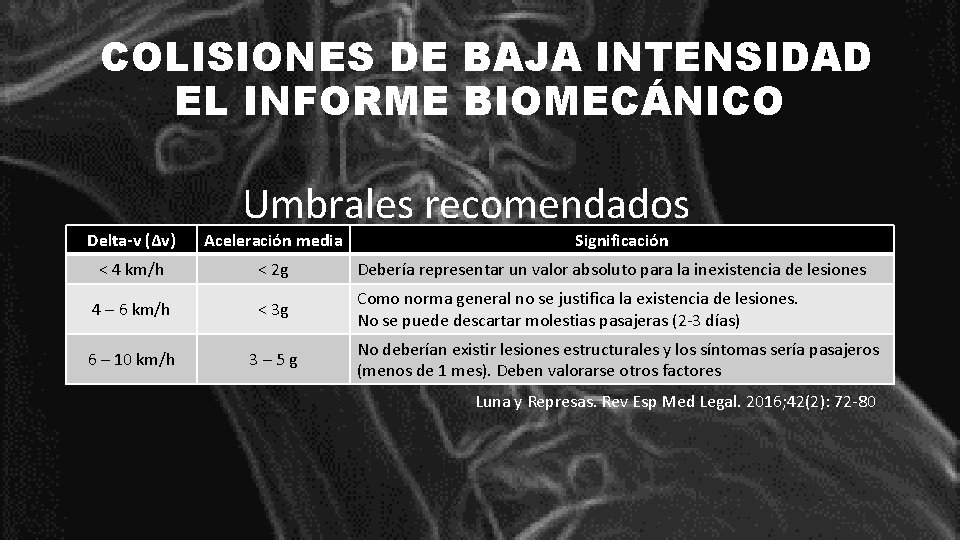 COLISIONES DE BAJA INTENSIDAD
EL INFORME BIOMECÁNICO

Umbrales recomendados

| Delta-v (Δv) | Aceleración media | Significación |
|---|---|---|
| < 4 km/h | < 2g | Debería representar un valor absoluto para la inexistencia de lesiones |
| 4 – 6 km/h | < 3g | Como norma general no se justifica la existencia de lesiones. No se puede descartar molestias pasajeras (2-3 días) |
| 6 – 10 km/h | 3 – 5 g | No deberían existir lesiones estructurales y los síntomas sería pasajeros (menos de 1 mes). Deben valorarse otros factores |

Luna y Represas. Rev Esp Med Legal. 2016;42(2): 72-80